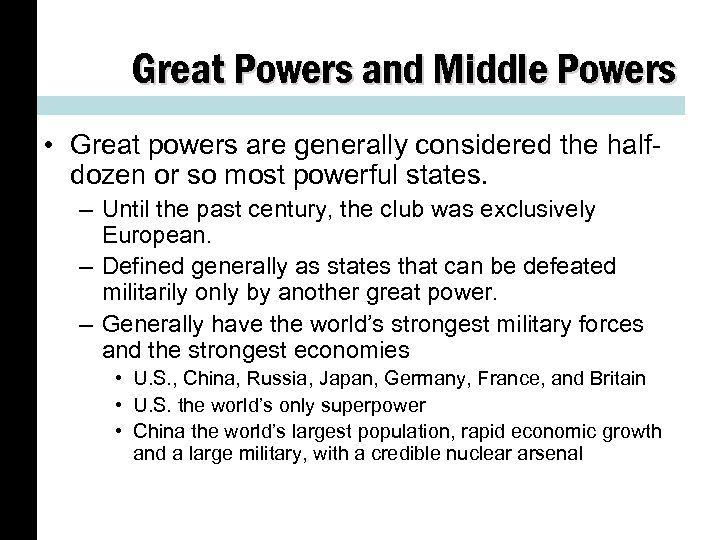 Great Powers and Middle Powers

• Great powers are generally considered the half-dozen or so most powerful states.

– Until the past century, the club was exclusively European.

– Defined generally as states that can be defeated militarily only by another great power.

– Generally have the world's strongest military forces and the strongest economies

• U.S., China, Russia, Japan, Germany, France, and Britain

• U.S. the world's only superpower

• China the world's largest population, rapid economic growth and a large military, with a credible nuclear arsenal